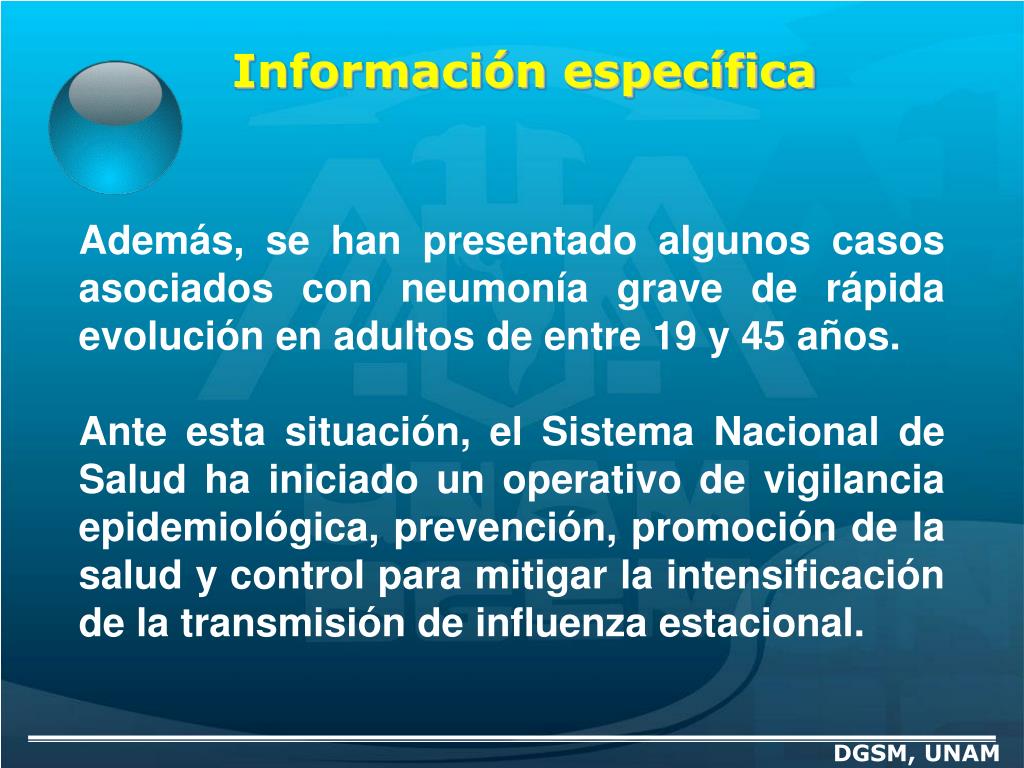 Información específica

Además, se han presentado algunos casos asociados con neumonía grave de rápida evolución en adultos de entre 19 y 45 años.

Ante esta situación, el Sistema Nacional de Salud ha iniciado un operativo de vigilancia epidemiológica, prevención, promoción de la salud y control para mitigar la intensificación de la transmisión de influenza estacional.

DGSM, UNAM